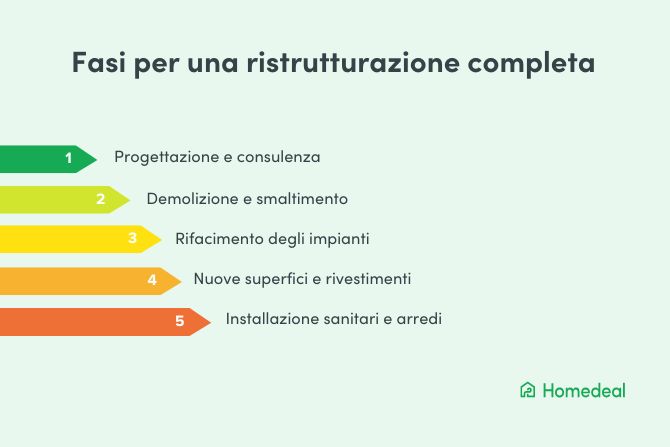 Fasi per una ristrutturazione completa

1 Progettazione e consulenza

2 Demolizione e smaltimento

3 Rifacimento degli impianti

4 Nuove superfici e rivestimenti

5 Installazione sanitari e arredi

Homedeal